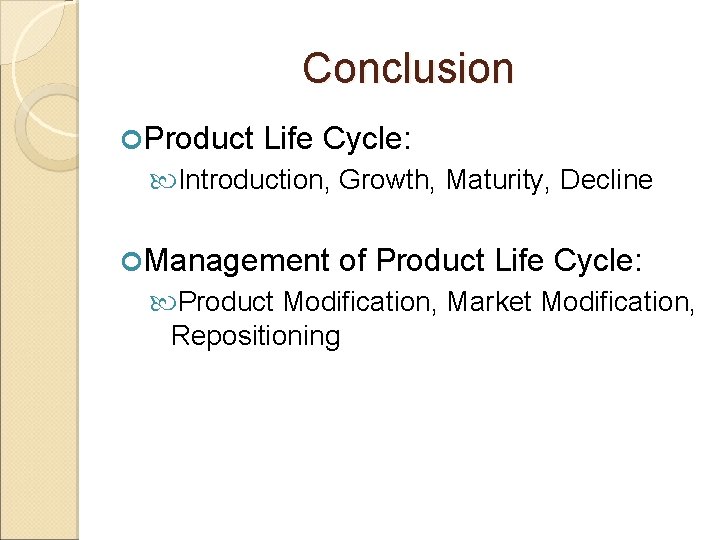 Conclusion

Product Life Cycle:

Introduction, Growth, Maturity, Decline

Management of Product Life Cycle:

Product Modification, Market Modification, Repositioning